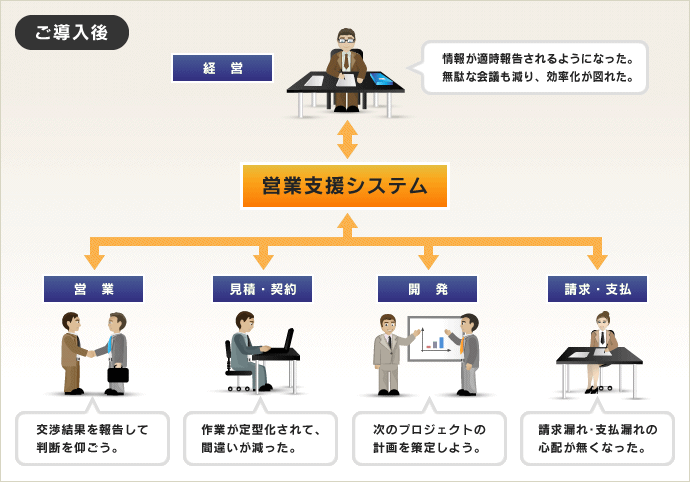 ご導入後

経 営

情報が適時報告されるようになった。無駄な会議も減り、効率化が図れた。

営業支援システム

営 業

見積・契約

開 発

請求・支払

交渉結果を報告して判断を仰ごう。

作業が定型化されて、間違いが減った。

次のプロジェクトの計画を策定しよう。

請求漏れ･支払漏れの心配が無くなった。